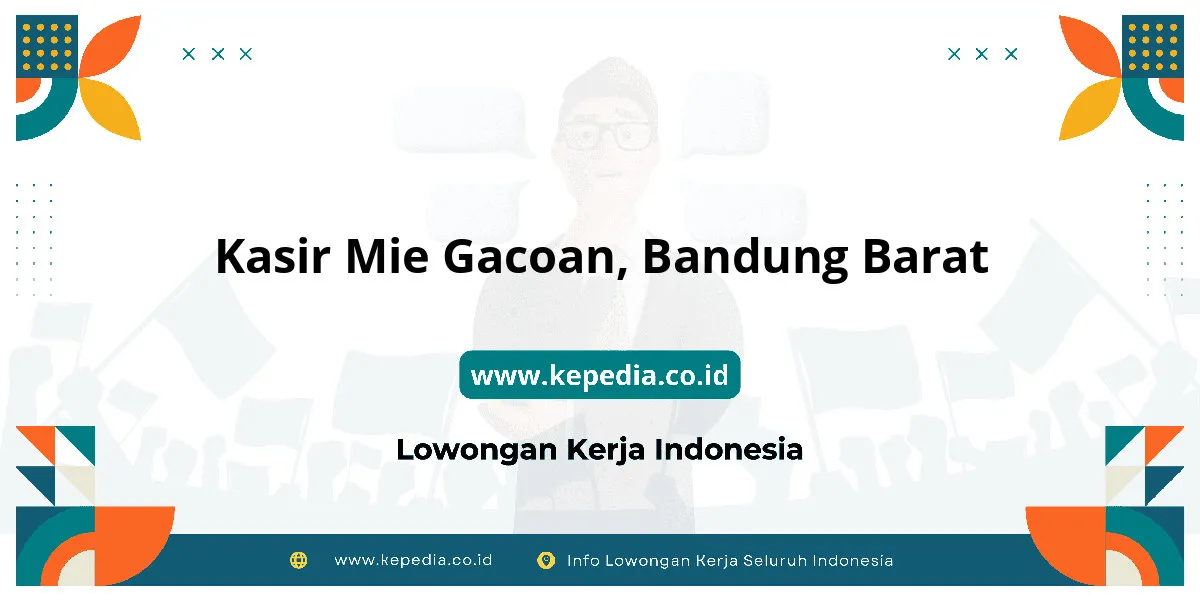 Kasir Mie Gacoan, Bandung Barat

www.kepedia.co.id

Lowongan Kerja Indonesia

www.kepedia.co.id Info Lowongan Kerja Seluruh Indonesia